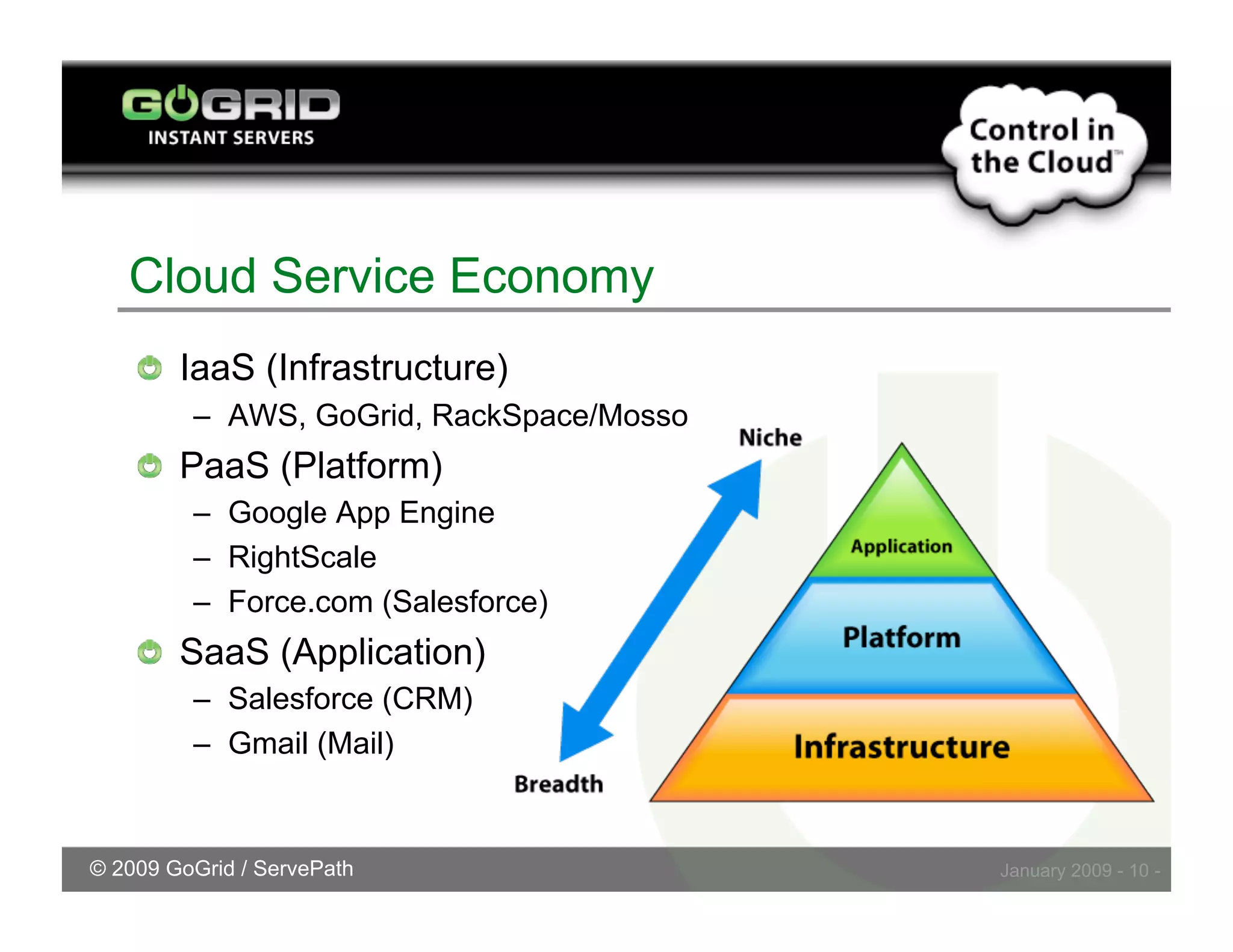 GOGRID
INSTANT SERVERS

Control in the Cloud™

Cloud Service Economy

IaaS (Infrastructure)
– AWS, GoGrid, RackSpace/Mosso

PaaS (Platform)
– Google App Engine
– RightScale
– Force.com (Salesforce)

SaaS (Application)
– Salesforce (CRM)
– Gmail (Mail)

Niche

Breadth

Application

Platform

Infrastructure

© 2009 GoGrid / ServePath

January 2009 - 10 -